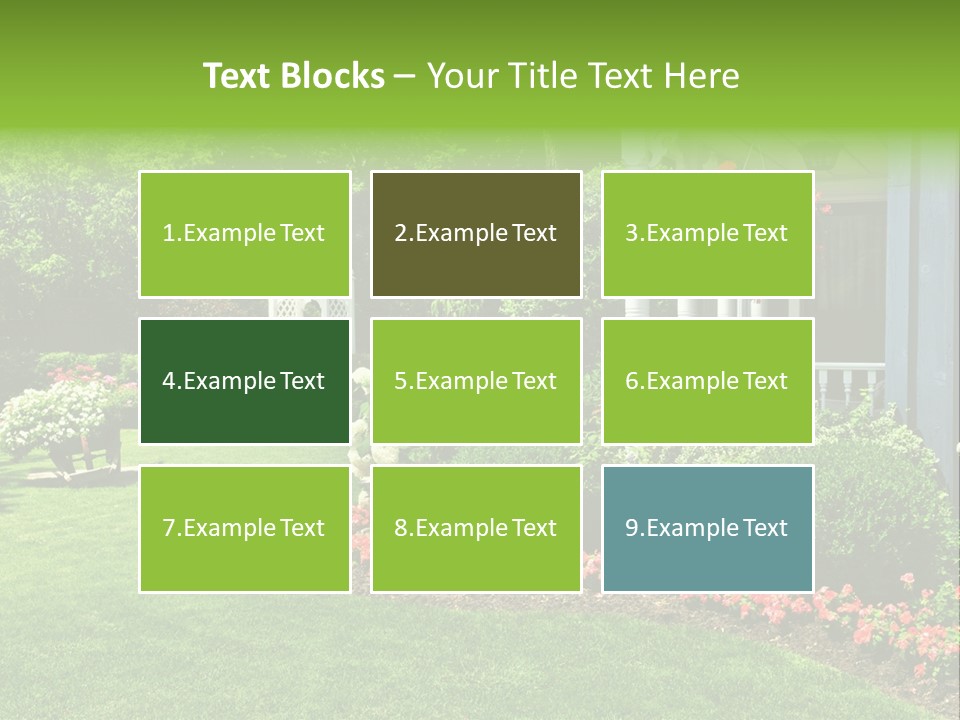 Text Blocks – Your Title Text Here

1.Example Text

2.Example Text

3.Example Text

4.Example Text

5.Example Text

6.Example Text

7.Example Text

8.Example Text

9.Example Text